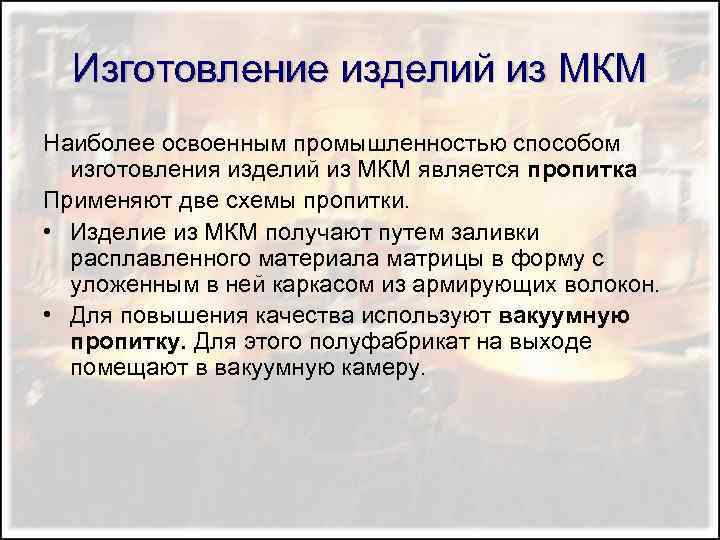 Изготовление изделий из МКМ

Наиболее освоенным промышленностью способом изготовления изделий из МКМ является пропитка

Применяют две схемы пропитки.

• Изделие из МКМ получают путем заливки расплавленного материала матрицы в форму с уложенным в ней каркасом из армирующих волокон.

• Для повышения качества используют вакуумную пропитку. Для этого полуфабрикат на выходе помещают в вакуумную камеру.